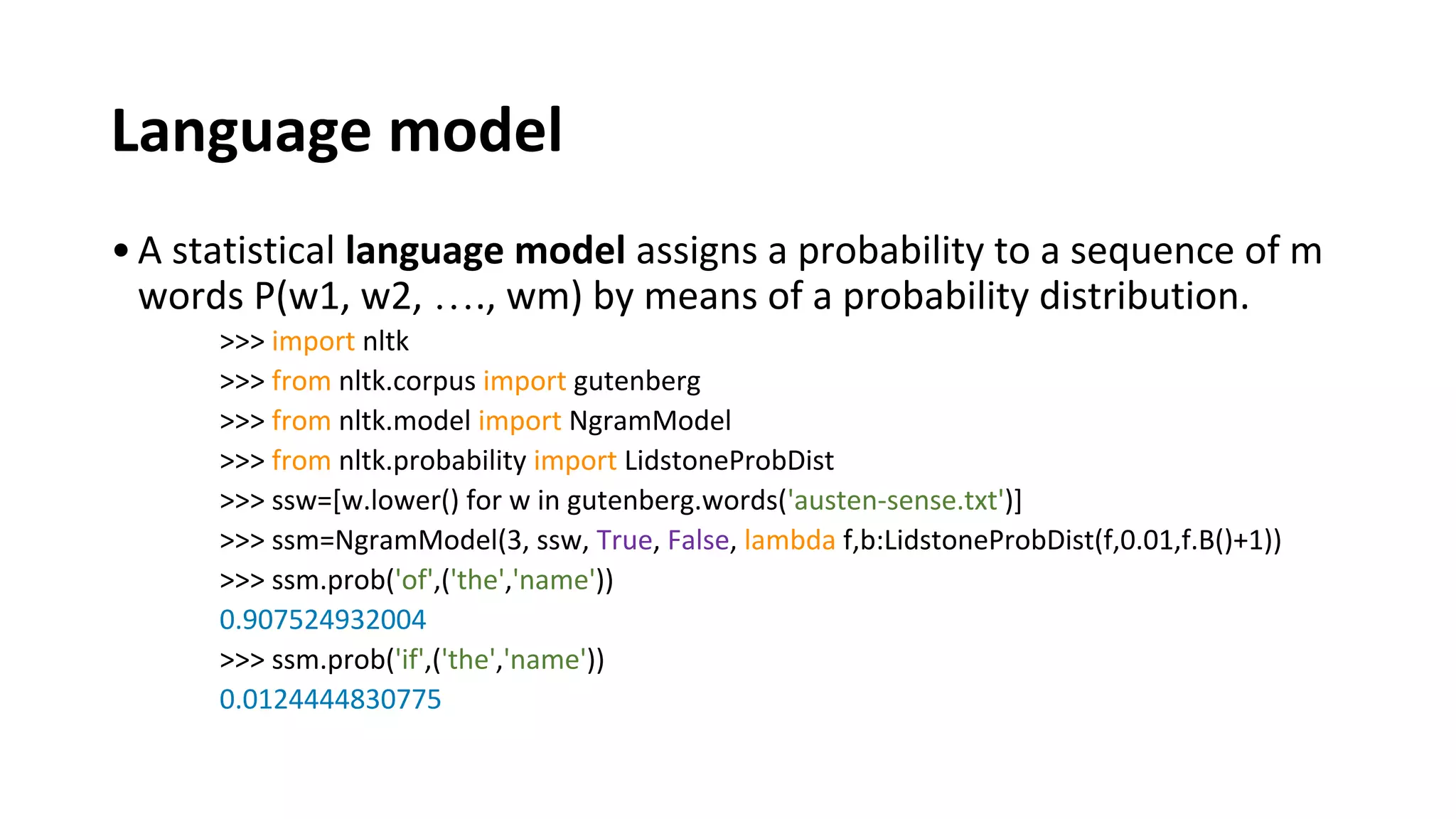 Language model

• A statistical language model assigns a probability to a sequence of m words P(w1, w2, …., wm) by means of a probability distribution.

>>> import nltk
>>> from nltk.corpus import gutenberg
>>> from nltk.model import NgramModel
>>> from nltk.probability import LidstoneProbDist
>>> ssw=[w.lower() for w in gutenberg.words('austen-sense.txt')]
>>> ssm=NgramModel(3, ssw, True, False, lambda f,b:LidstoneProbDist(f,0.01,f.B()+1))
>>> ssm.prob('of',('the','name'))
0.907524932004
>>> ssm.prob('if',('the','name'))
0.0124444830775